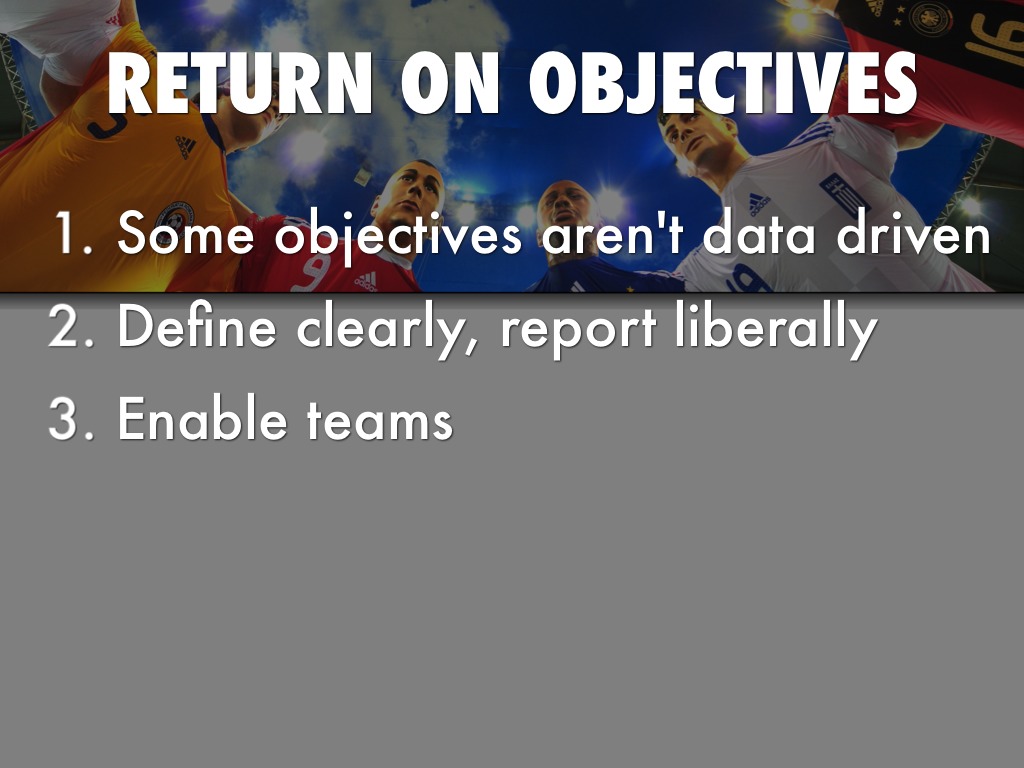 RETURN ON OBJECTIVES

1. Some objectives aren't data driven
2. Define clearly, report liberally
3. Enable teams